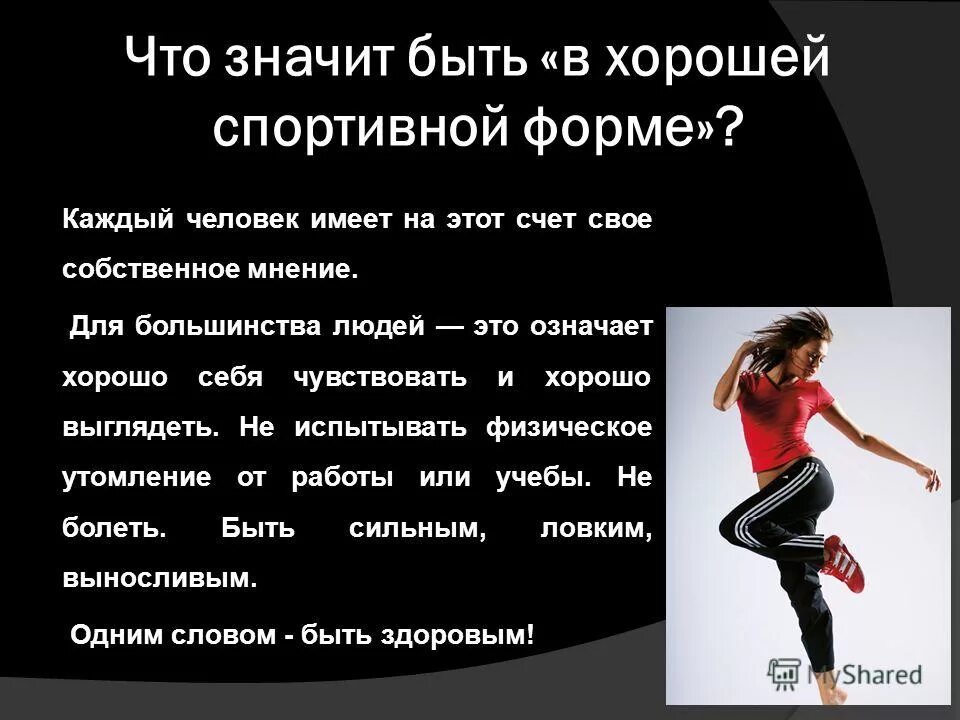 Что значит быть «в хорошей спортивной форме»?

Каждый человек имеет на этот счет свое собственное мнение.

Для большинства людей — это означает хорошо себя чувствовать и хорошо выглядеть. Не испытывать физическое утомление от работы или учебы. Не болеть. Быть сильным, ловким, выносливым.

Одним словом - быть здоровым!

MyShared